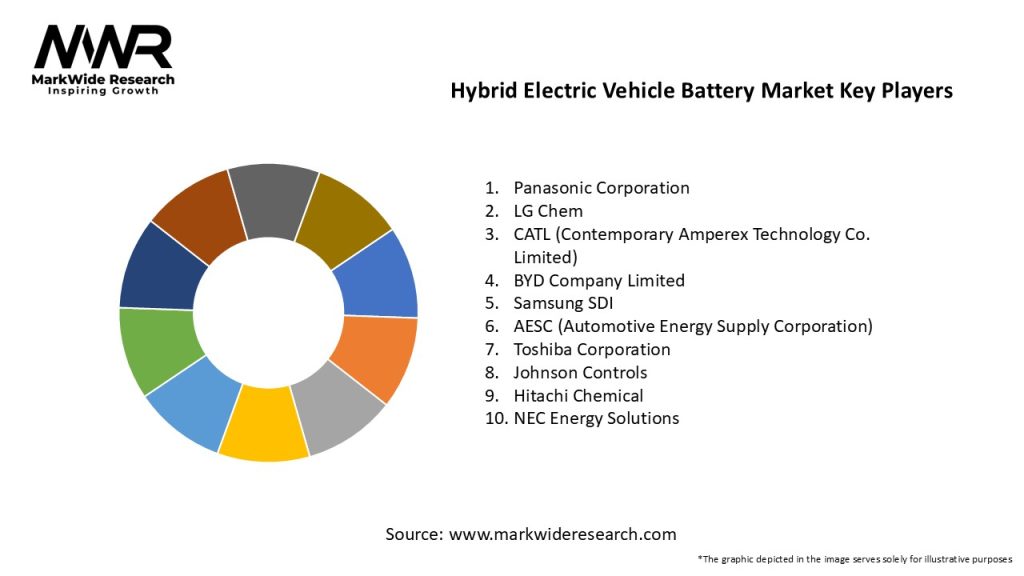 MWR
MarkWide Research
Inspiring Growth

Hybrid Electric Vehicle Battery Market Key Players

1. Panasonic Corporation
2. LG Chem
3. CATL (Contemporary Amperex Technology Co. Limited)
4. BYD Company Limited
5. Samsung SDI
6. AESC (Automotive Energy Supply Corporation)
7. Toshiba Corporation
8. Johnson Controls
9. Hitachi Chemical
10. NEC Energy Solutions

Source: www.markwideresearch.com

*The graphic depicted in the image serves solely for illustrative purposes